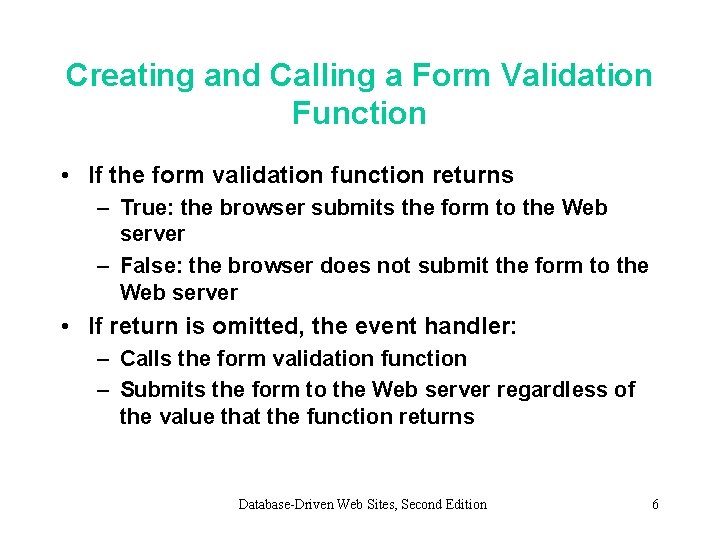 Creating and Calling a Form Validation Function

• If the form validation function returns
 – True: the browser submits the form to the Web server
 – False: the browser does not submit the form to the Web server
• If return is omitted, the event handler:
 – Calls the form validation function
 – Submits the form to the Web server regardless of the value that the function returns

Database-Driven Web Sites, Second Edition

6